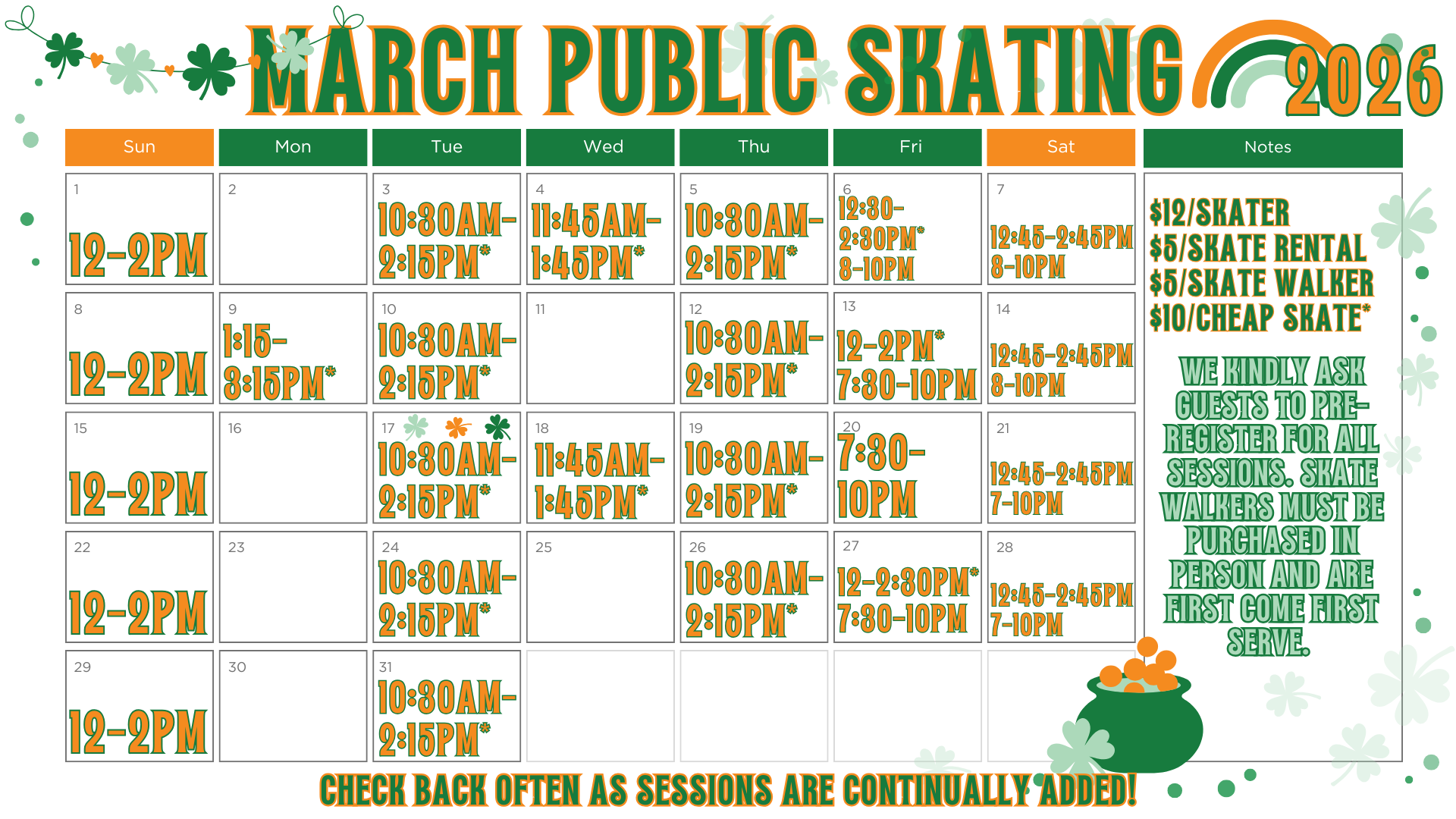 MARCH PUBLIC SKATING 2026

| Sun | Mon | Tue | Wed | Thu | Fri | Sat |
|---|---|---|---|---|---|---|
| 1 12-2PM | 2 | 3 10:30AM-2:15PM* | 4 11:45AM-1:45PM* | 5 10:30AM-2:15PM* | 6 12:30-2:30PM* 8-10PM | 7 12:45-2:45PM 8-10PM |
| 8 12-2PM | 9 1:15-3:15PM* | 10 10:30AM-2:15PM* | 11 | 12 10:30AM-2:15PM* | 13 12-2PM* 7:30-10PM | 14 12:45-2:45PM 8-10PM |
| 15 12-2PM | 16 | 17 10:30AM-2:15PM* | 18 11:45AM-1:45PM* | 19 10:30AM-2:15PM* | 20 7:30-10PM | 21 12:45-2:45PM 7-10PM |
| 22 12-2PM | 23 | 24 10:30AM-2:15PM* | 25 | 26 10:30AM-2:15PM* | 27 12-2:30PM* 7:30-10PM | 28 12:45-2:45PM 7-10PM |
| 29 12-2PM | 30 | 31 10:30AM-2:15PM* | | | | |

Notes

$12/SKATER
$5/SKATE RENTAL
$5/SKATE WALKER
$10/CHEAP SKATE*

WE KINDLY ASK GUESTS TO PRE-REGISTER FOR ALL SESSIONS. SKATE WALKERS MUST BE PURCHASED IN PERSON AND ARE FIRST COME FIRST SERVE.

CHECK BACK OFTEN AS SESSIONS ARE CONTINUALLY ADDED!